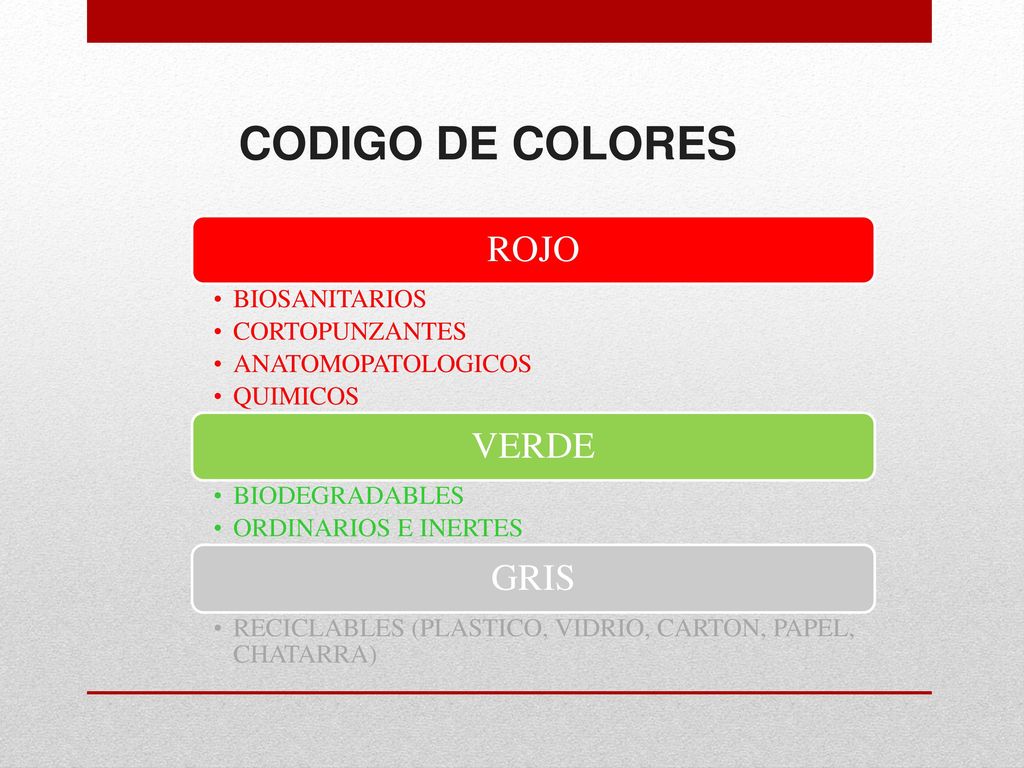 CODIGO DE COLORES

ROJO

• BIOSANITARIOS
• CORTOPUNZANTES
• ANATOMOPATOLOGICOS
• QUIMICOS

VERDE

• BIODEGRADABLES
• ORDINARIOS E INERTES

GRIS

• RECICLABLES (PLASTICO, VIDRIO, CARTON, PAPEL, CHATARRA)